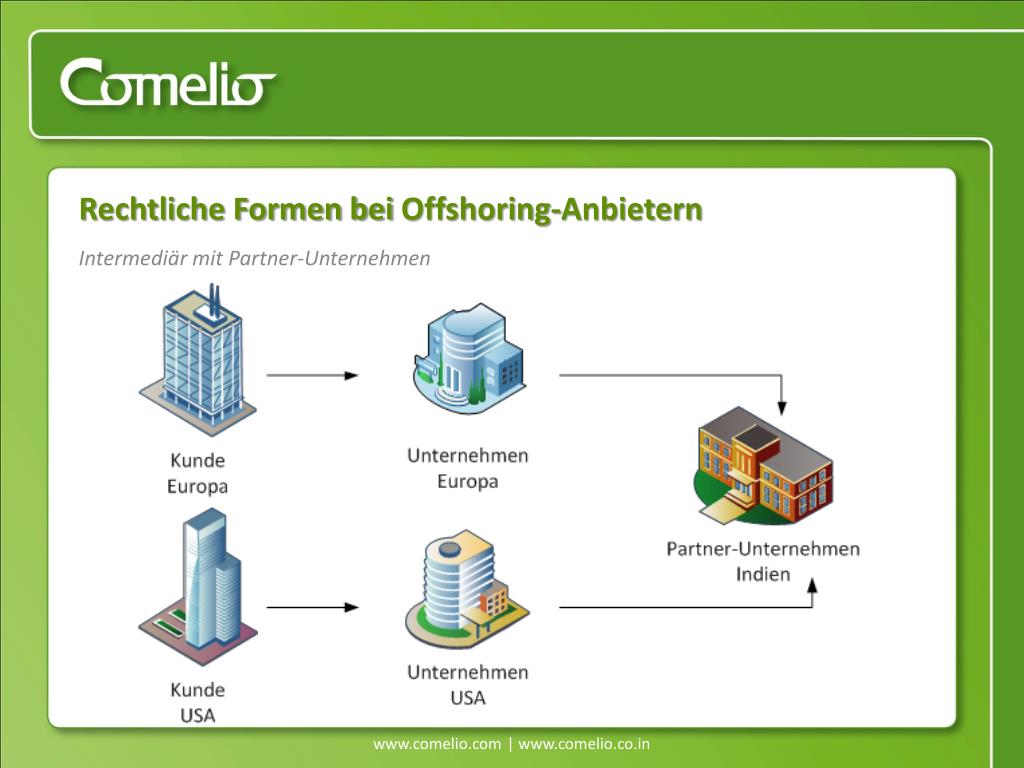 Comelio

Rechtliche Formen bei Offshoring-Anbietern

Intermediär mit Partner-Unternehmen

Kunde
Europa

Unternehmen
Europa

Partner-Unternehmen
Indien

Kunde
USA

Unternehmen
USA

www.comelio.com | www.comelio.co.in